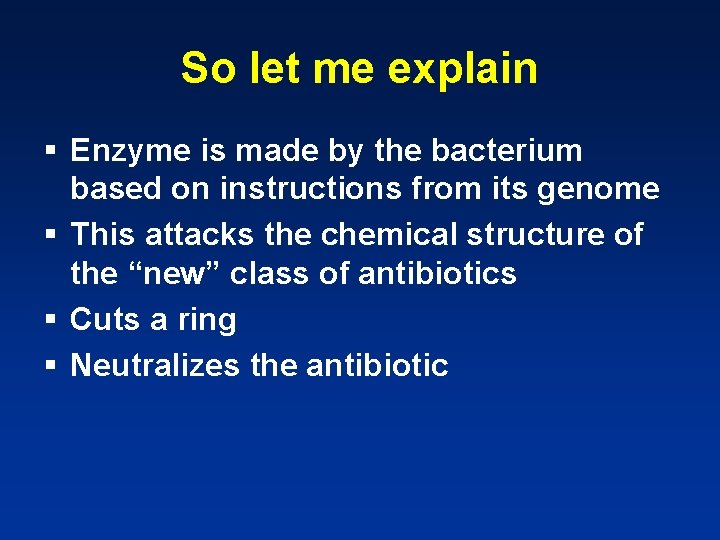 So let me explain

▪ Enzyme is made by the bacterium based on instructions from its genome
▪ This attacks the chemical structure of the “new” class of antibiotics
▪ Cuts a ring
▪ Neutralizes the antibiotic